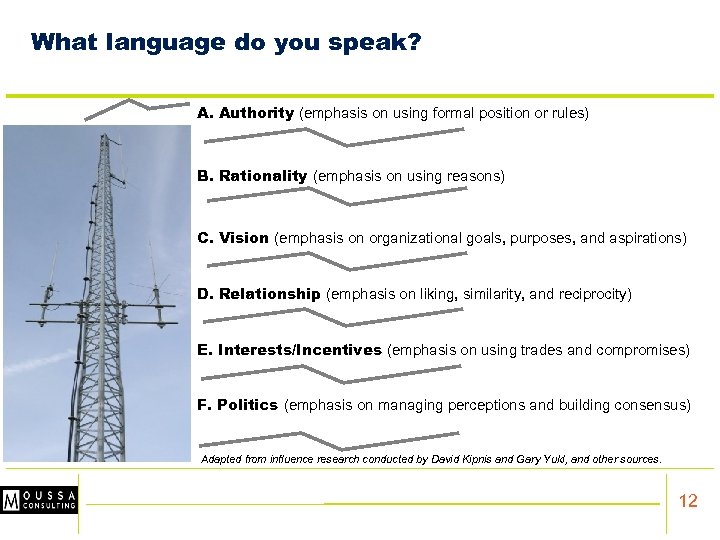 What language do you speak?

A. Authority (emphasis on using formal position or rules)

B. Rationality (emphasis on using reasons)

C. Vision (emphasis on organizational goals, purposes, and aspirations)

D. Relationship (emphasis on liking, similarity, and reciprocity)

E. Interests/Incentives (emphasis on using trades and compromises)

F. Politics (emphasis on managing perceptions and building consensus)

Adapted from influence research conducted by David Kipnis and Gary Yukl, and other sources.

MOUSSA CONSULTING

12